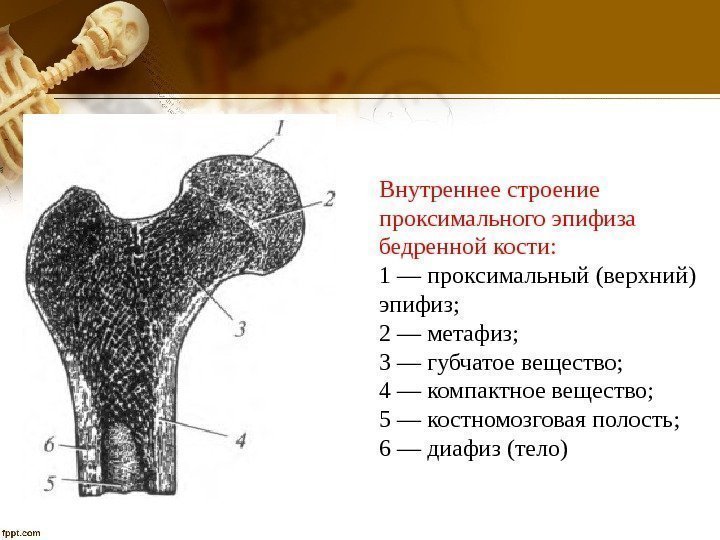 1
2
3
4
6
5

Внутреннее строение проксимального эпифиза бедренной кости:
1 — проксимальный (верхний) эпифиз;
2 — метафиз;
3 — губчатое вещество;
4 — компактное вещество;
5 — костномозговая полость;
6 — диафиз (тело)

fppt.com